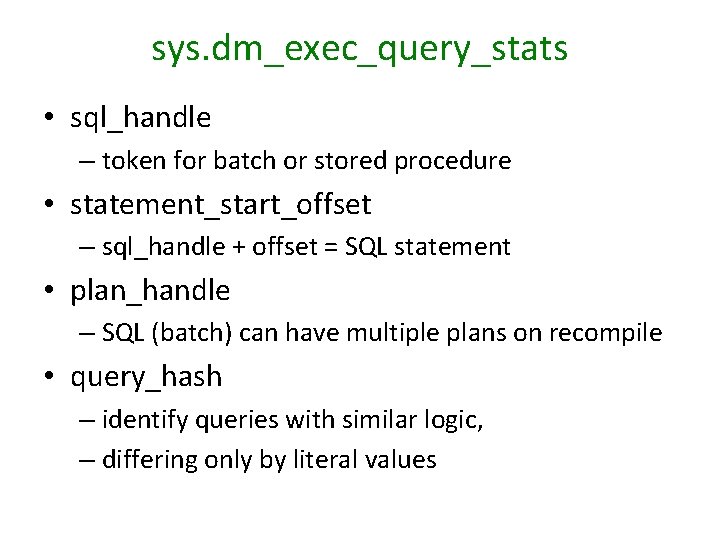 sys.dm_exec_query_stats

• sql_handle
– token for batch or stored procedure
• statement_start_offset
– sql_handle + offset = SQL statement
• plan_handle
– SQL (batch) can have multiple plans on recompile
• query_hash
– identify queries with similar logic,
– differing only by literal values